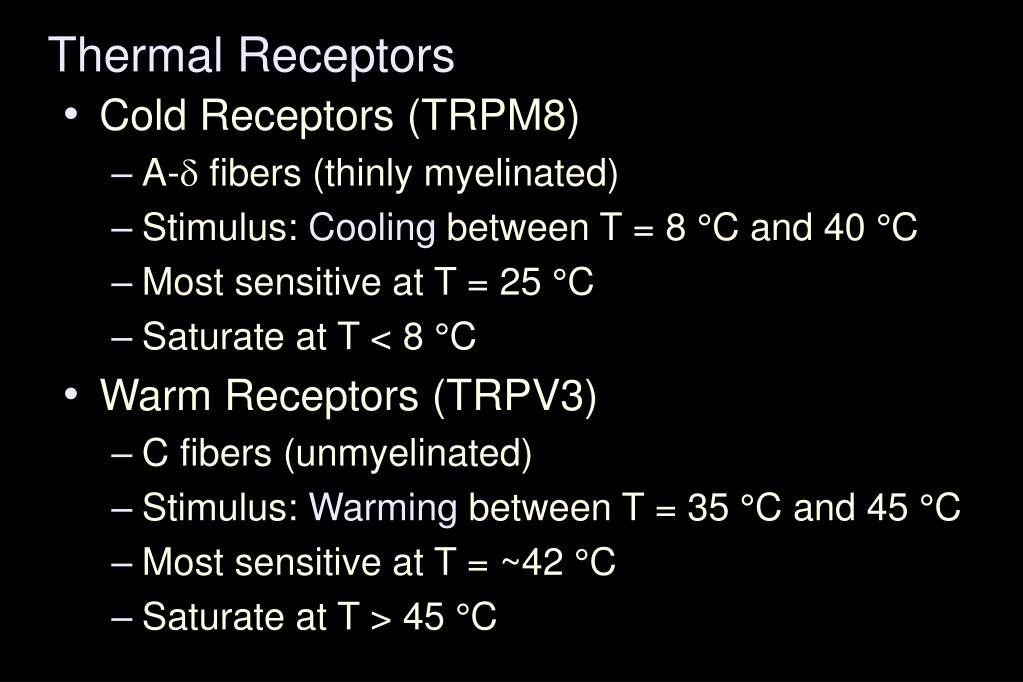 Thermal Receptors

• Cold Receptors (TRPM8)
– A-$\delta$ fibers (thinly myelinated)
– Stimulus: Cooling between T = 8 °C and 40 °C
– Most sensitive at T = 25 °C
– Saturate at T < 8 °C

• Warm Receptors (TRPV3)
– C fibers (unmyelinated)
– Stimulus: Warming between T = 35 °C and 45 °C
– Most sensitive at T = ~42 °C
– Saturate at T > 45 °C